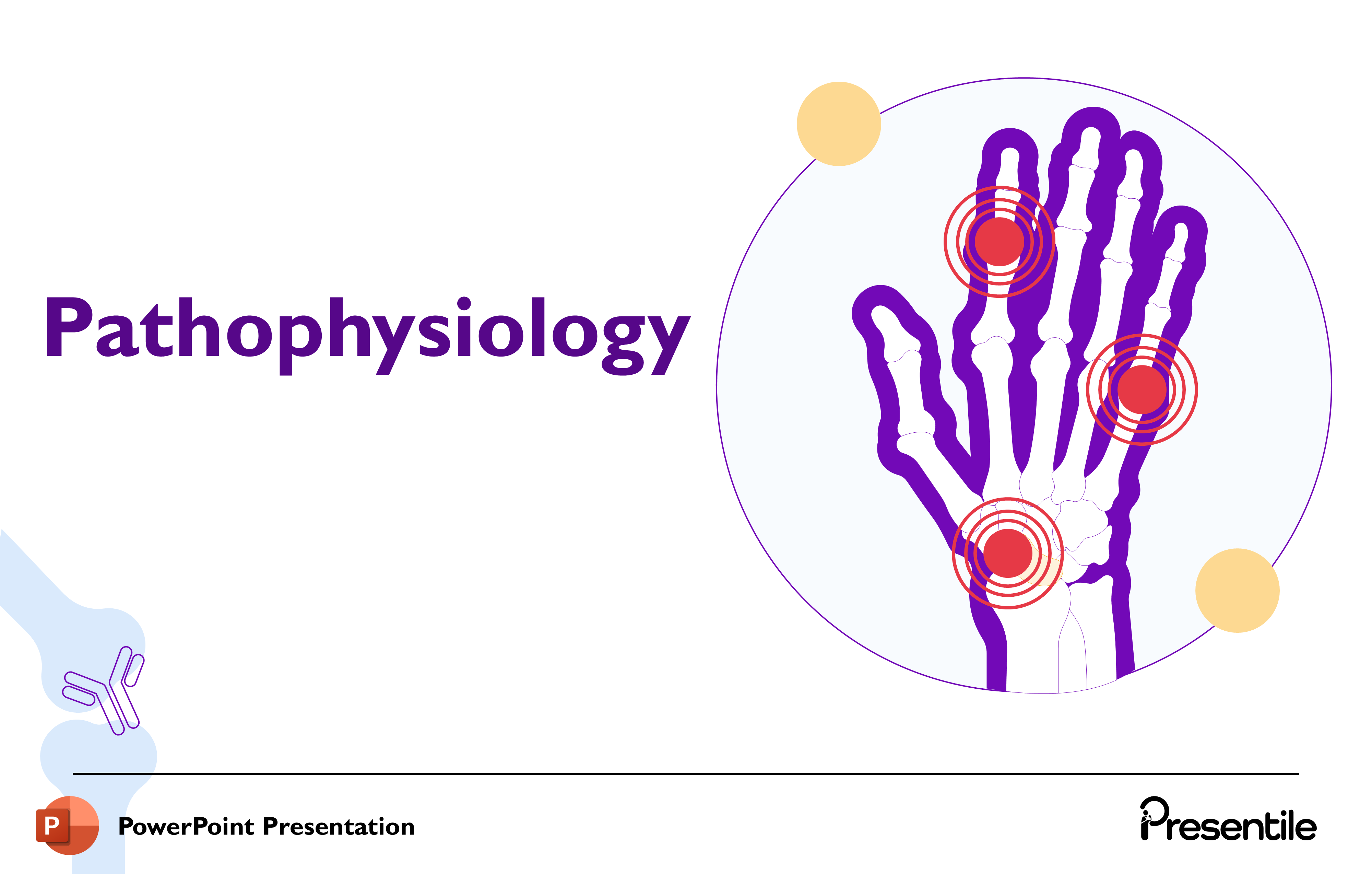 Pathophysiology

P PowerPoint Presentation

Presentile